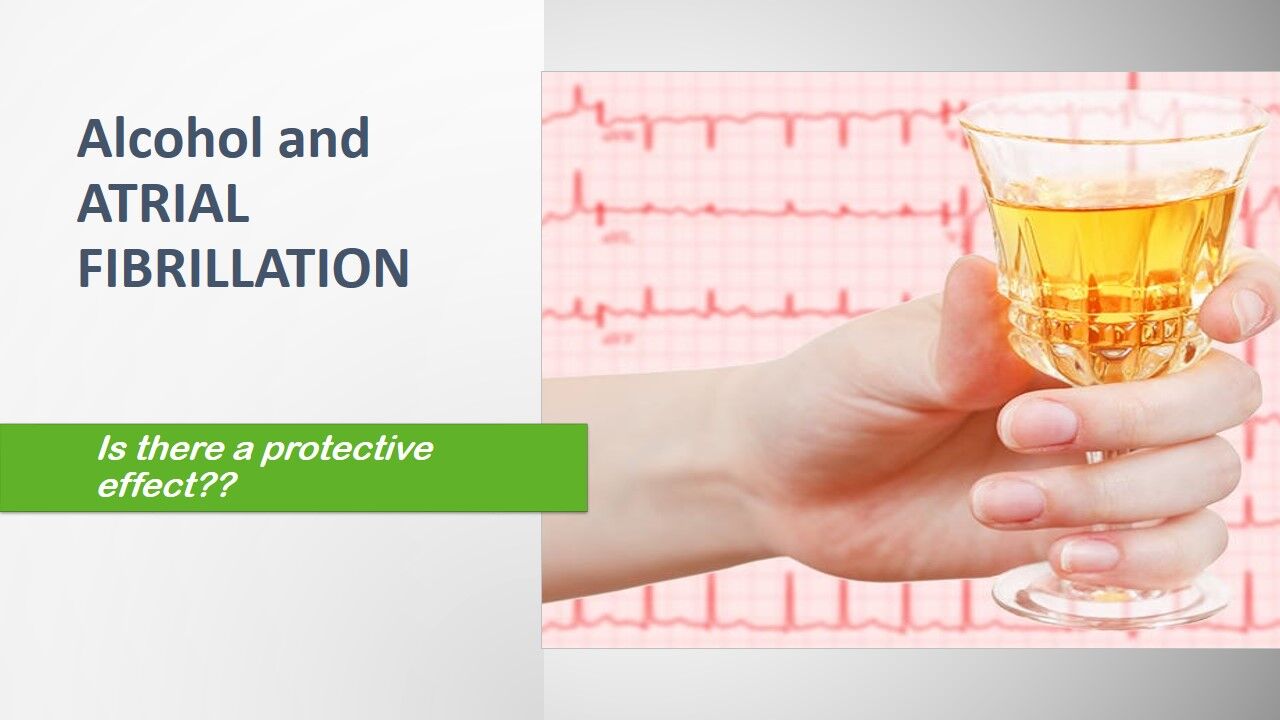 Alcohol and ATRIAL FIBRILLATION

Is there a protective effect??